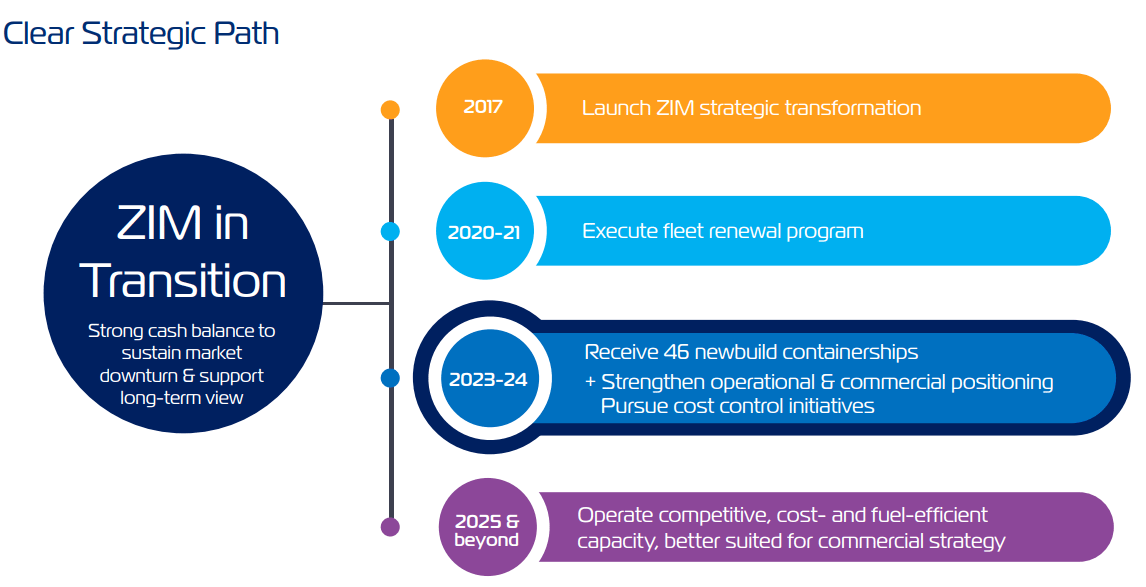 Clear Strategic Path

ZIM in Transition

Strong cash balance to sustain market downturn & support long-term view

2017

Launch ZIM strategic transformation

2020-21

Execute fleet renewal program

2023-24

Receive 46 newbuild containerships

+ Strengthen operational & commercial positioning
Pursue cost control initiatives

2025 & beyond

Operate competitive, cost- and fuel-efficient capacity, better suited for commercial strategy